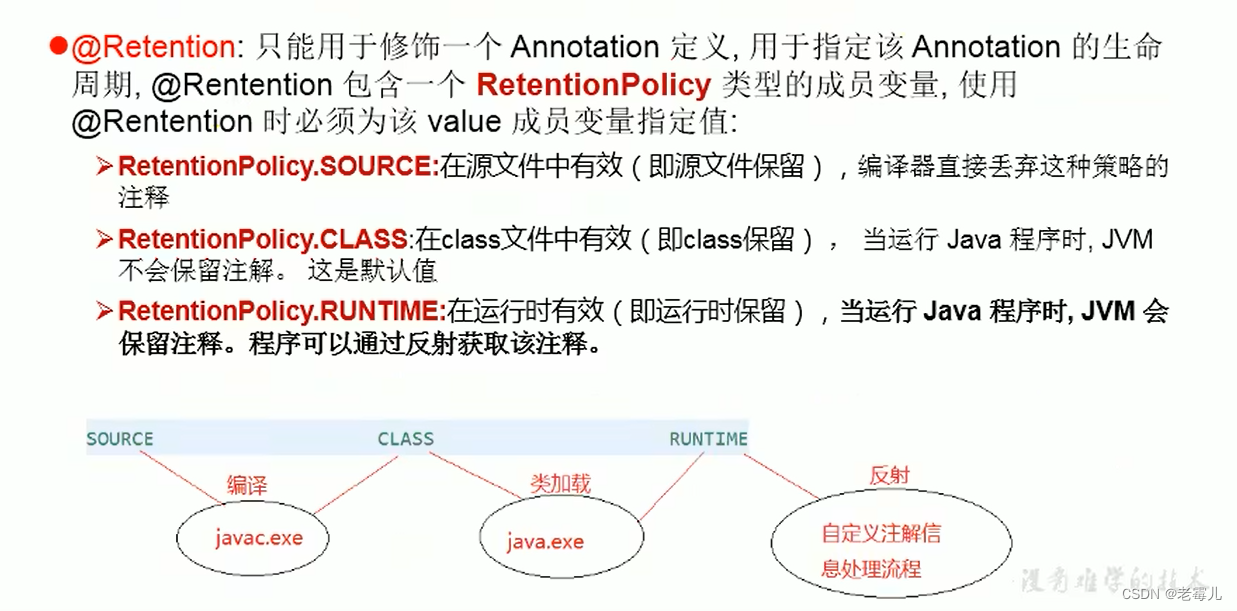 ●@Retention: 只能用于修饰一个 Annotation 定义, 用于指定该 Annotation 的生命周期, @Rentention 包含一个 RetentionPolicy 类型的成员变量, 使用 @Rentention 时必须为该 value 成员变量指定值:

➢RetentionPolicy.SOURCE:在源文件中有效（即源文件保留），编译器直接丢弃这种策略的注释

➢RetentionPolicy.CLASS:在class文件中有效（即class保留）， 当运行 Java 程序时, JVM 不会保留注解。 这是默认值

➢RetentionPolicy.RUNTIME:在运行时有效（即运行时保留），当运行 Java 程序时, JVM 会保留注释。程序可以通过反射获取该注释。

SOURCE CLASS RUNTIME

编译 类加载 反射

javac.exe java.exe 自定义注解信息处理流程

没有难学的技术

CSDN @老莓儿